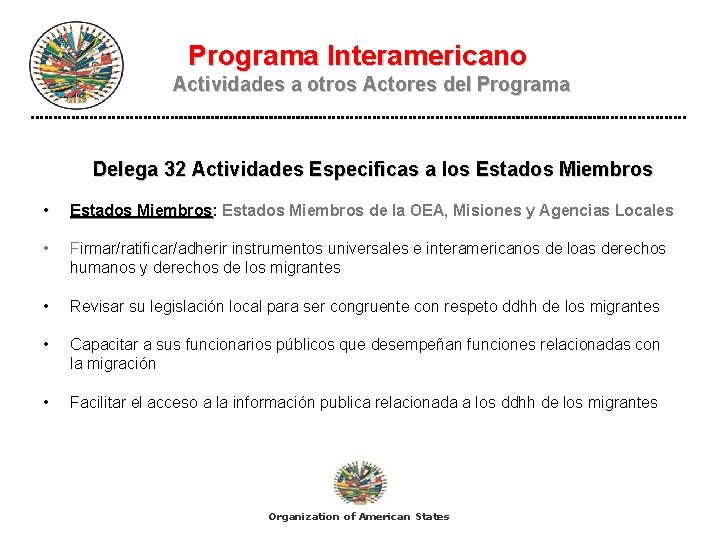 Programa Interamericano
Actividades a otros Actores del Programa

Delega 32 Actividades Especificas a los Estados Miembros

• Estados Miembros: Estados Miembros de la OEA, Misiones y Agencias Locales

• Firmar/ratificar/adherir instrumentos universales e interamericanos de loas derechos humanos y derechos de los migrantes

• Revisar su legislación local para ser congruente con respeto ddhh de los migrantes

• Capacitar a sus funcionarios públicos que desempeñan funciones relacionadas con la migración

• Facilitar el acceso a la información publica relacionada a los ddhh de los migrantes

Organization of American States